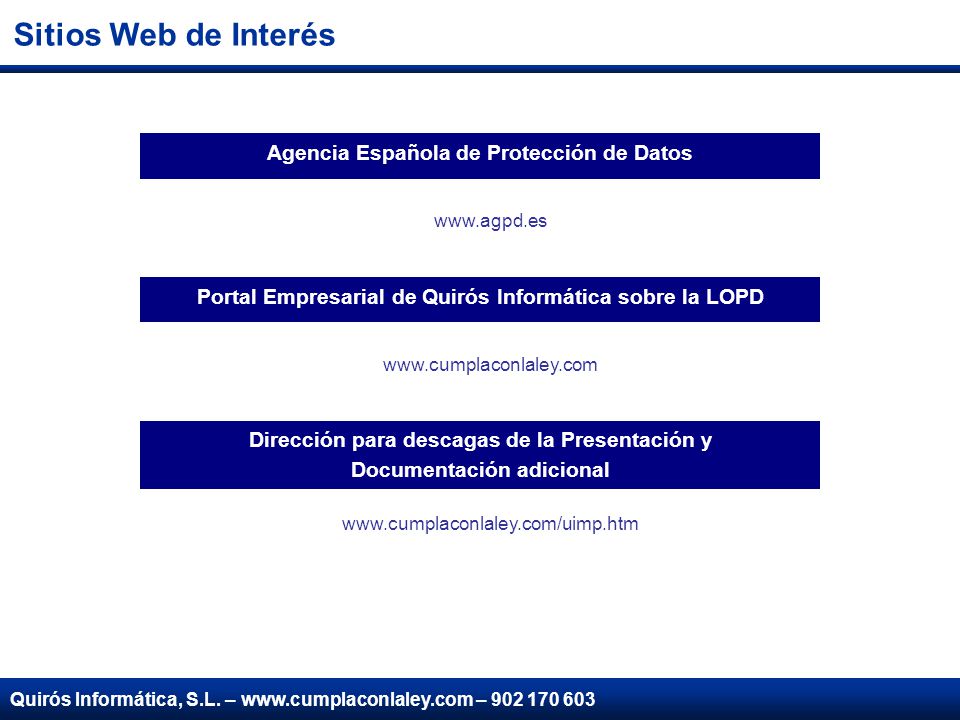 Sitios Web de Interés

Agencia Española de Protección de Datos

www.agpd.es

Portal Empresarial de Quirós Informática sobre la LOPD

www.cumplaconlaley.com

Dirección para descagas de la Presentación y Documentación adicional

www.cumplaconlaley.com/uimp.htm

Quirós Informática, S.L. – www.cumplaconlaley.com – 902 170 603